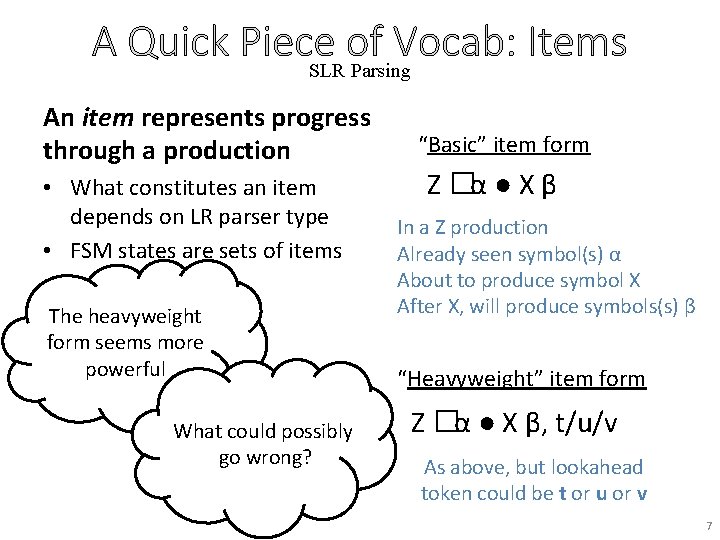 A Quick Piece of Vocab: Items
SLR Parsing

An *item* represents progress through a production
• What constitutes an item depends on LR parser type
• FSM states are sets of items

The heavyweight form seems more powerful

What could possibly go wrong?

"Basic" item form

Z □α ● X β

In a Z production
Already seen symbol(s) α
About to produce symbol X
After X, will produce symbols(s) β

"Heavyweight" item form

Z □α ● X β, t/u/v

As above, but lookahead token could be **t** or **u** or **v**

7